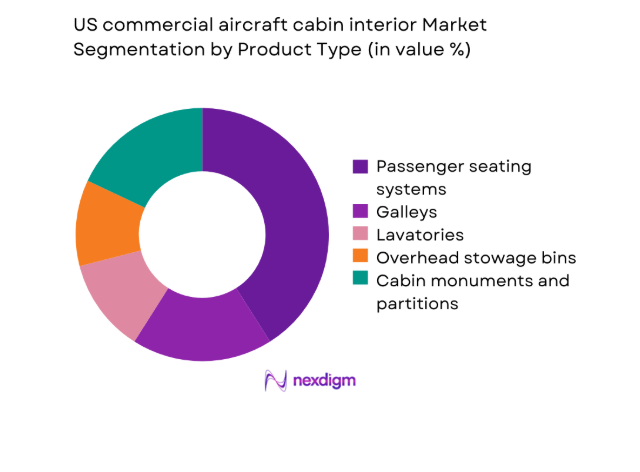 US commercial aircraft cabin interior Market Segmentation by Product Type (in value %)

Passenger seating systems
Galleys
Lavatories
Overhead stowage bins
Cabin monuments and partitions

nexdigm